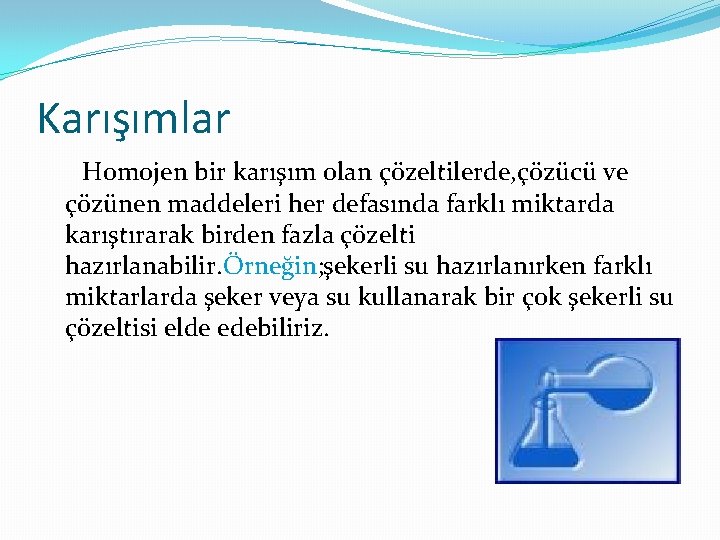 Karışımlar

Homojen bir karışım olan çözeltilerde,çözücü ve çözünen maddeleri her defasında farklı miktarda karıştırarak birden fazla çözelti hazırlanabilir.Örneğin;şekerli su hazırlanırken farklı miktarlarda şeker veya su kullanarak bir çok şekerli su çözeltisi elde edebiliriz.